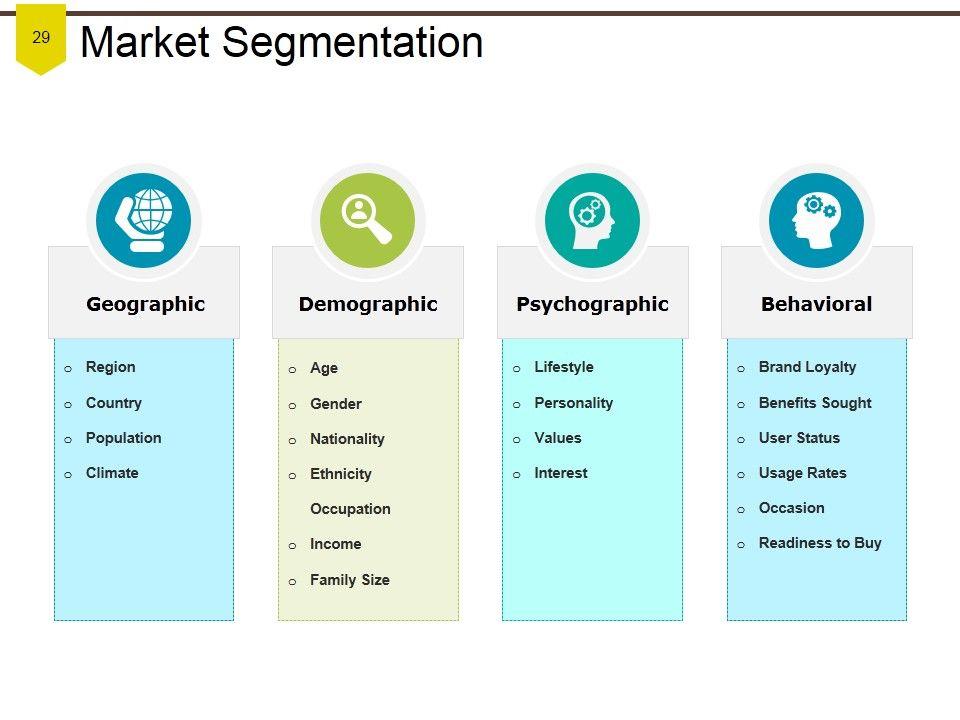 29

Market Segmentation

Geographic

o Region
o Country
o Population
o Climate

Demographic

o Age
o Gender
o Nationality
o Ethnicity
Occupation
o Income
o Family Size

Psychographic

o Lifestyle
o Personality
o Values
o Interest

Behavioral

o Brand Loyalty
o Benefits Sought
o User Status
o Usage Rates
o Occasion
o Readiness to Buy